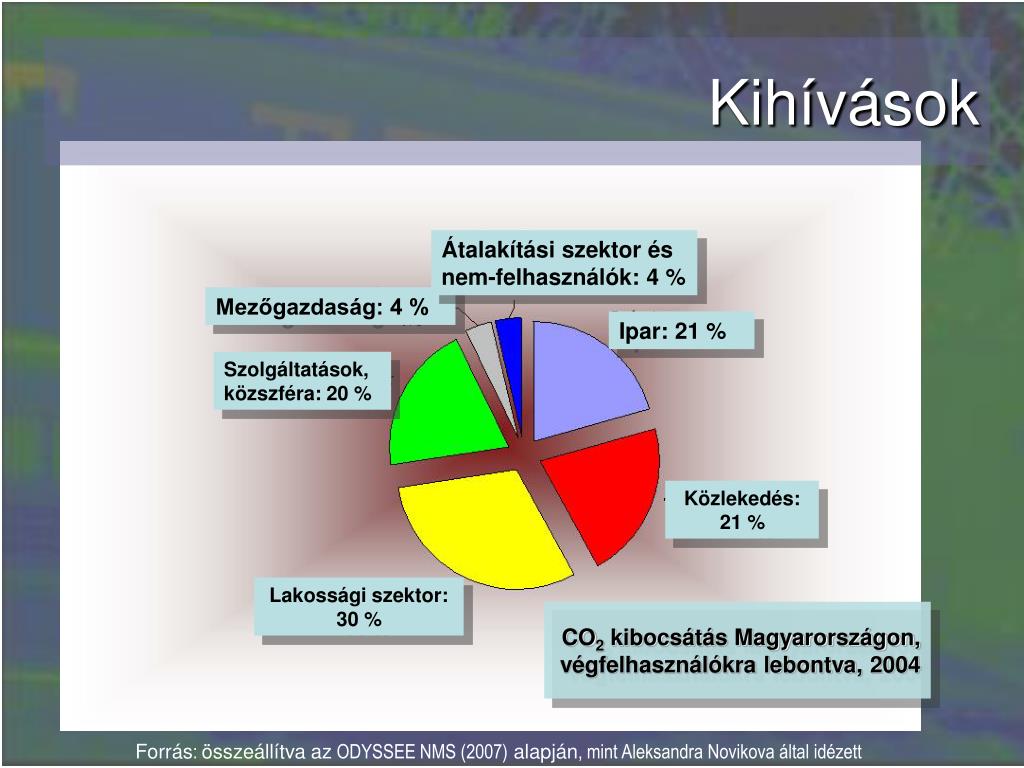 Kihívások

Átalakítási szektor és nem-felhasználók: 4 %

Mezőgazdaság: 4 %

Ipar: 21 %

Szolgáltatások, közszféra: 20 %

Közlekedés: 21 %

Lakossági szektor: 30 %

$CO_2$ kibocsátás Magyarországon, végfelhasználókra lebontva, 2004

Forrás: összeállítva az ODYSSEE NMS (2007) alapján, mint Aleksandra Novikova által idézett